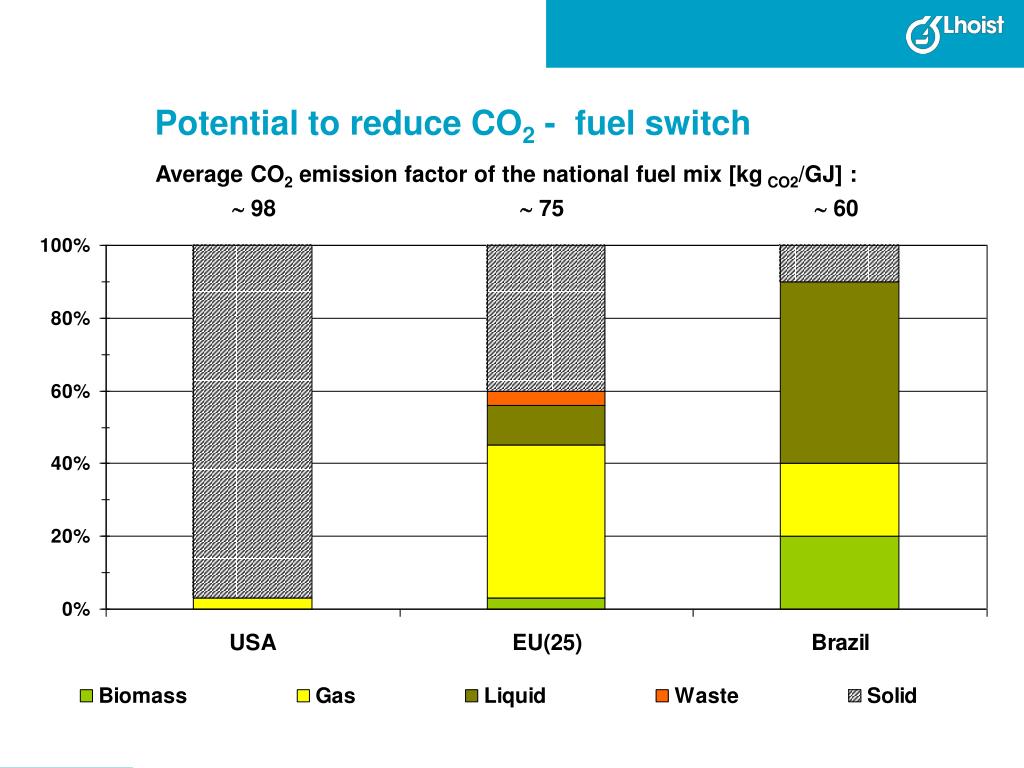 Lhoist

Potential to reduce $CO_2$ - fuel switch

Average $CO_2$ emission factor of the national fuel mix [kg $_{CO2}$/GJ] :

~ 98

~ 75

~ 60

100%
80%
60%
40%
20%
0%

USA
EU(25)
Brazil

Biomass
Gas
Liquid
Waste
Solid